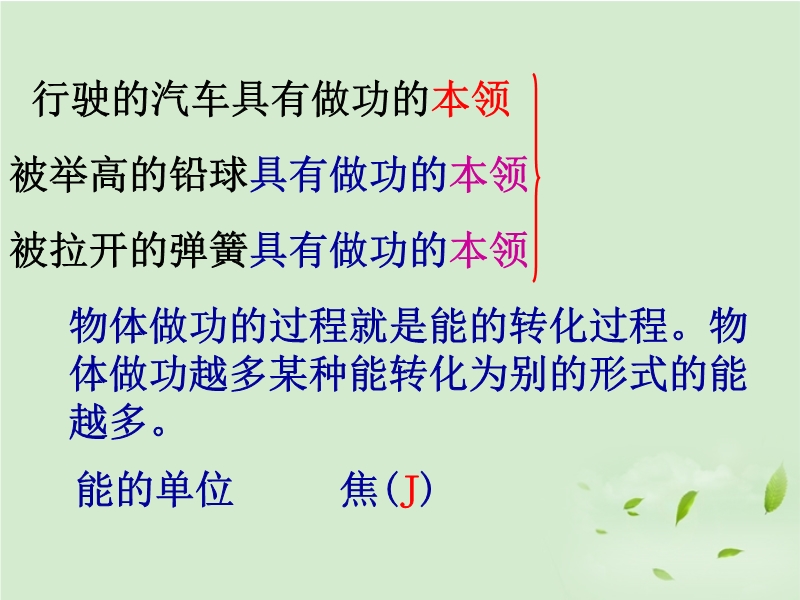 行驶的汽车具有做功的本领

被举高的铅球具有做功的本领

被拉开的弹簧具有做功的本领

物体做功的过程就是能的转化过程。物体做功越多某种能转化为别的形式的能越多。

能的单位　　焦(J)